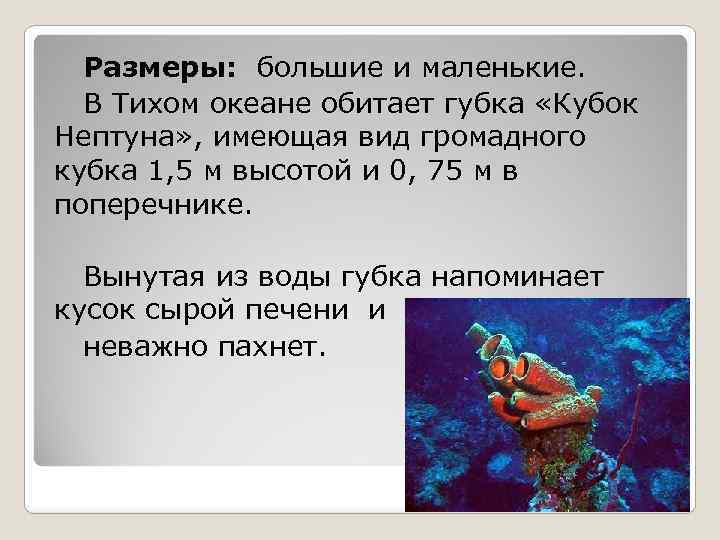 **Размеры:** большие и маленькие.

В Тихом океане обитает губка «Кубок Нептуна», имеющая вид громадного кубка 1,5 м высотой и 0, 75 м в поперечнике.

Вынутая из воды губка напоминает кусок сырой печени и неважно пахнет.